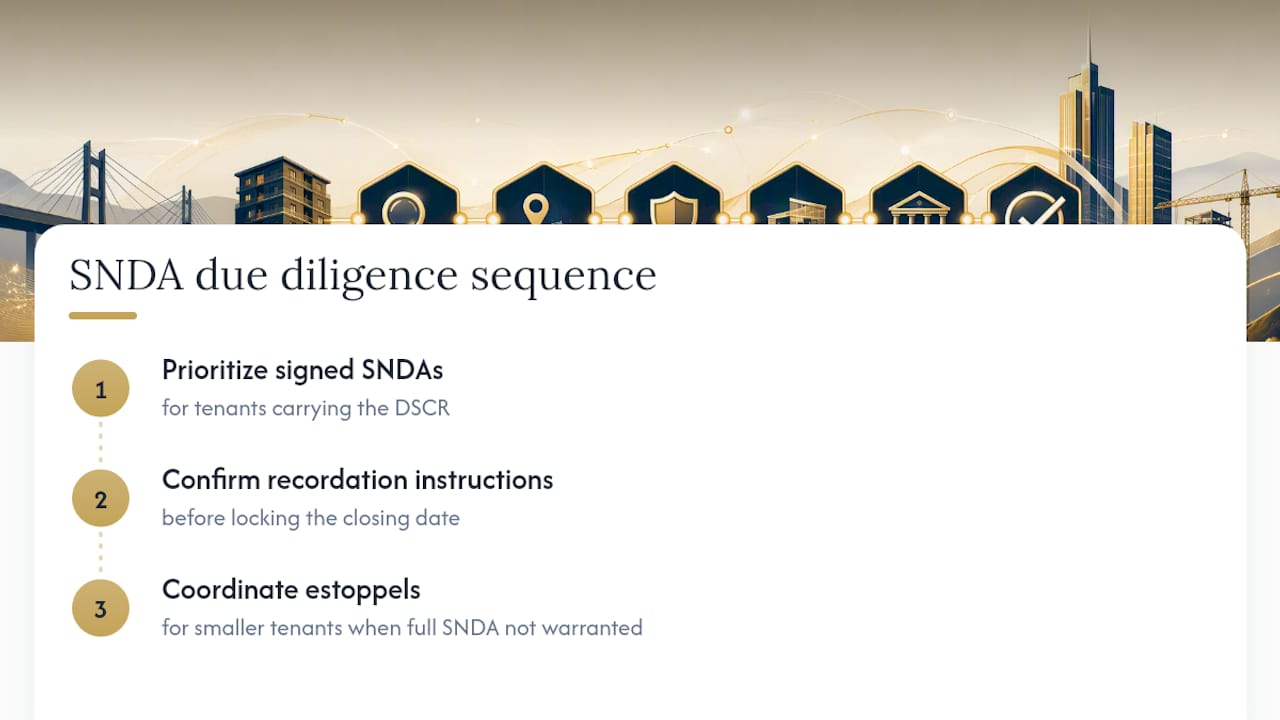 SNDA due diligence sequence

1
Prioritize signed SNDAs
for tenants carrying the DSCR

2
Confirm recordation instructions
before locking the closing date

3
Coordinate estoppels
for smaller tenants when full SNDA not warranted